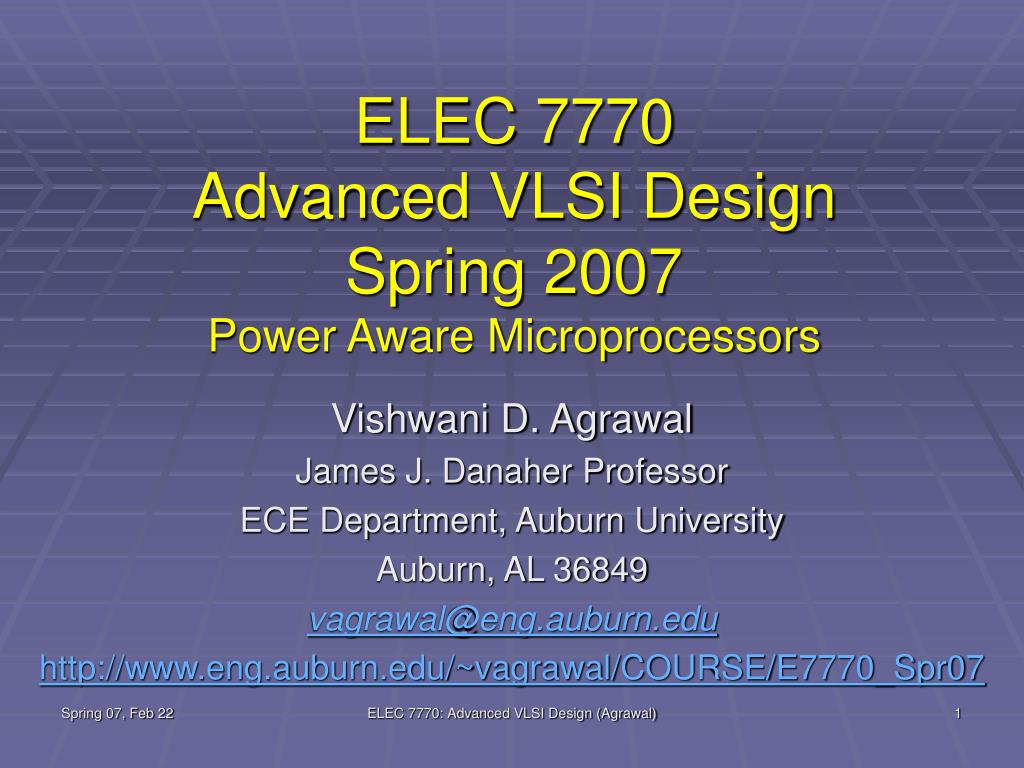 ELEC 7770
Advanced VLSI Design
Spring 2007
Power Aware Microprocessors

Vishwani D. Agrawal
James J. Danaher Professor
ECE Department, Auburn University
Auburn, AL 36849
vagrawal@eng.auburn.edu
http://www.eng.auburn.edu/~vagrawal/COURSE/E7770_Spr07

Spring 07, Feb 22

ELEC 7770: Advanced VLSI Design (Agrawal)

1